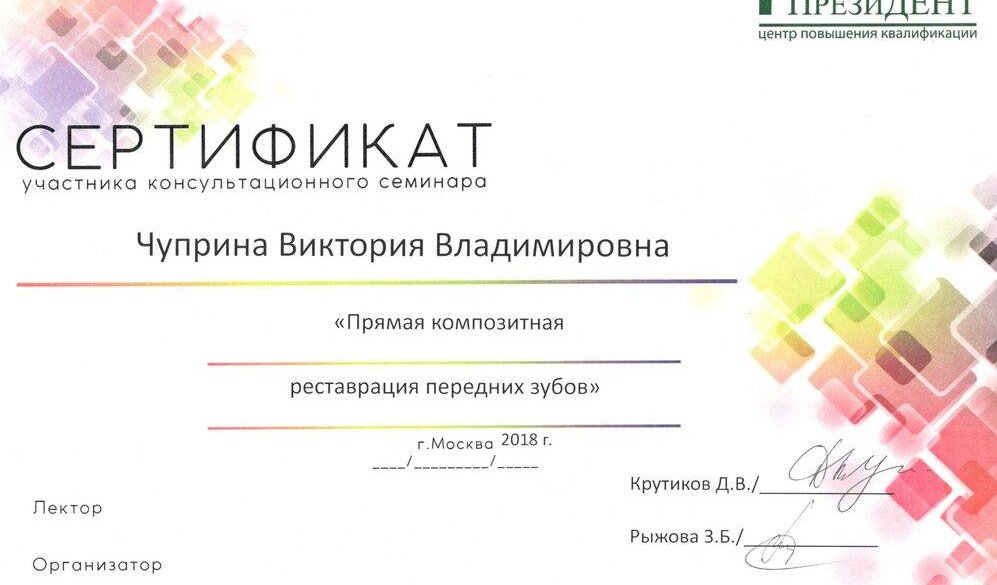 ПРЕЗИДЕНТ
центр повышения квалификации

СЕРТИФИКАТ
участника консультационного семинара

Чуприна Виктория Владимировна

«Прямая композитная

реставрация передних зубов»

г.Москва 2018 г.
____/_________/_____

Лектор

Крутиков Д.В./

Организатор

Рыжова З.Б./